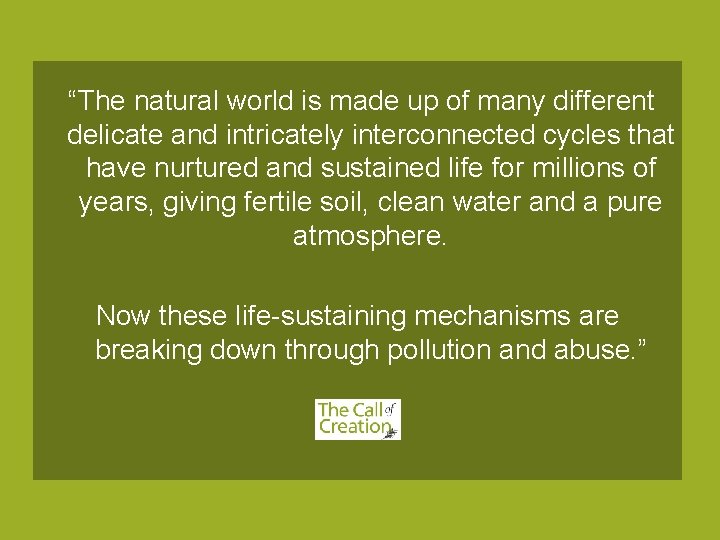 “The natural world is made up of many different delicate and intricately interconnected cycles that have nurtured and sustained life for millions of years, giving fertile soil, clean water and a pure atmosphere.

Now these life-sustaining mechanisms are breaking down through pollution and abuse.”

The Call of Creation